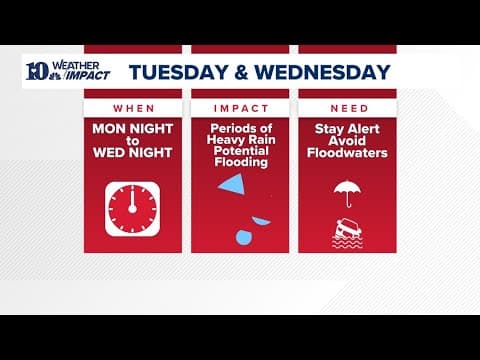 10 WEATHER IMPACT

TUESDAY & WEDNESDAY

WHEN

MON NIGHT to WED NIGHT

IMPACT

Periods of Heavy Rain Potential Flooding

NEED

Stay Alert Avoid Floodwaters